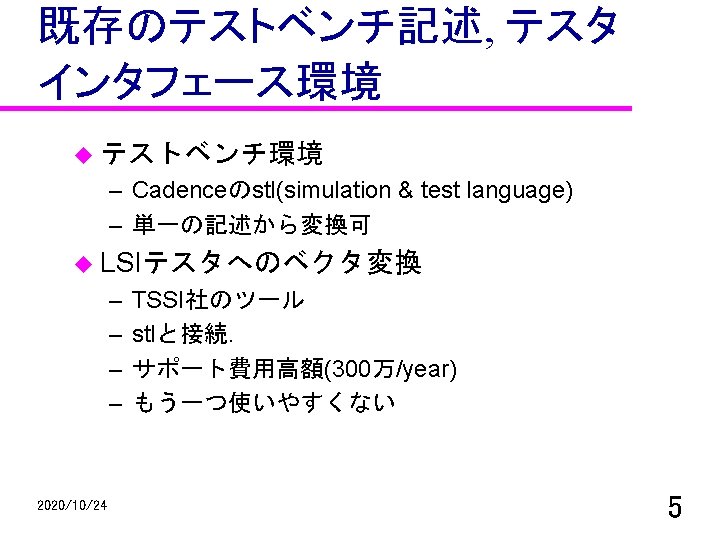 既存のテストベンチ記述, テスタインタフェース環境

◆ テストベンチ環境
– Cadenceのstl(simulation & test language)
– 単一の記述から変換可
◆ LSIテスタへのベクタ変換
– TSSI社のツール
– stlと接続.
– サポート費用高額(300万/year)
– もう一つ使いやすくない

2020/10/24

5